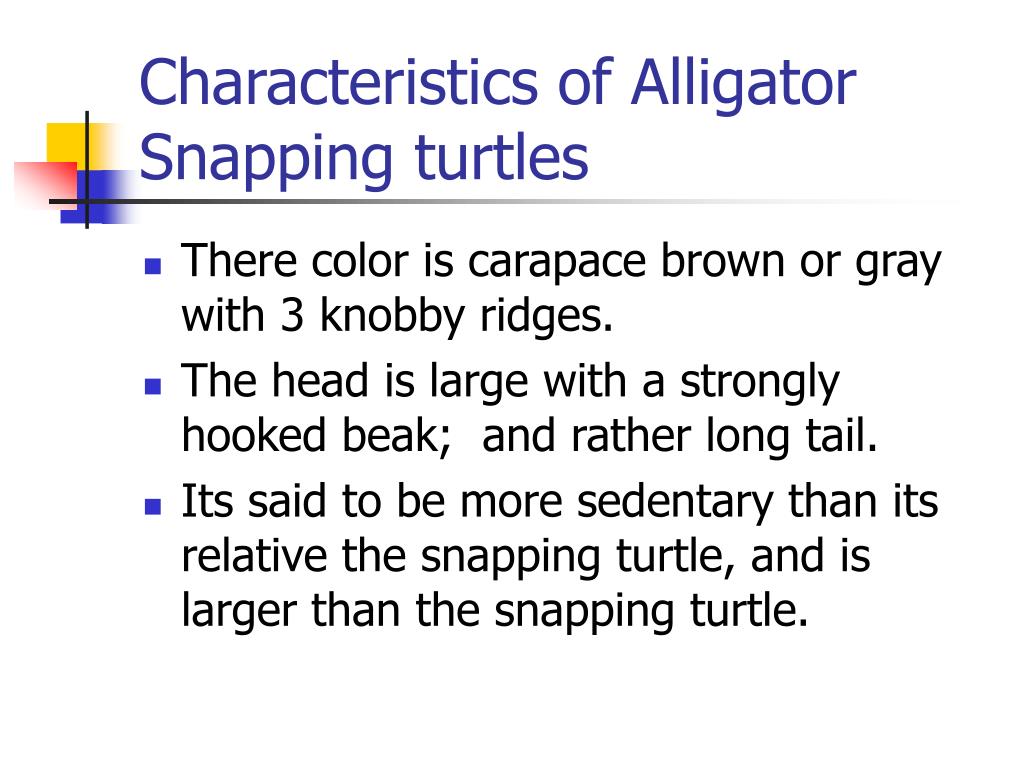 Characteristics of Alligator Snapping turtles

- There color is carapace brown or gray with 3 knobby ridges.
- The head is large with a strongly hooked beak;  and rather long tail.
- Its said to be more sedentary than its relative the snapping turtle, and is larger than the snapping turtle.